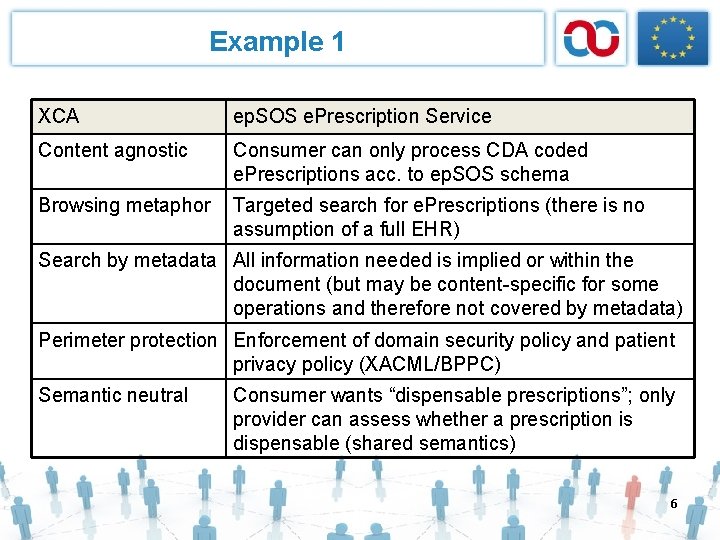 Example 1

| XCA | epSOS ePrescription Service |
|---|---|
| Content agnostic | Consumer can only process CDA coded ePrescriptions acc. to epSOS schema |
| Browsing metaphor | Targeted search for ePrescriptions (there is no assumption of a full EHR) |
| Search by metadata | All information needed is implied or within the document (but may be content-specific for some operations and therefore not covered by metadata) |
| Perimeter protection | Enforcement of domain security policy and patient privacy policy (XACML/BPPC) |
| Semantic neutral | Consumer wants “dispensable prescriptions”; only provider can assess whether a prescription is dispensable (shared semantics) |

6